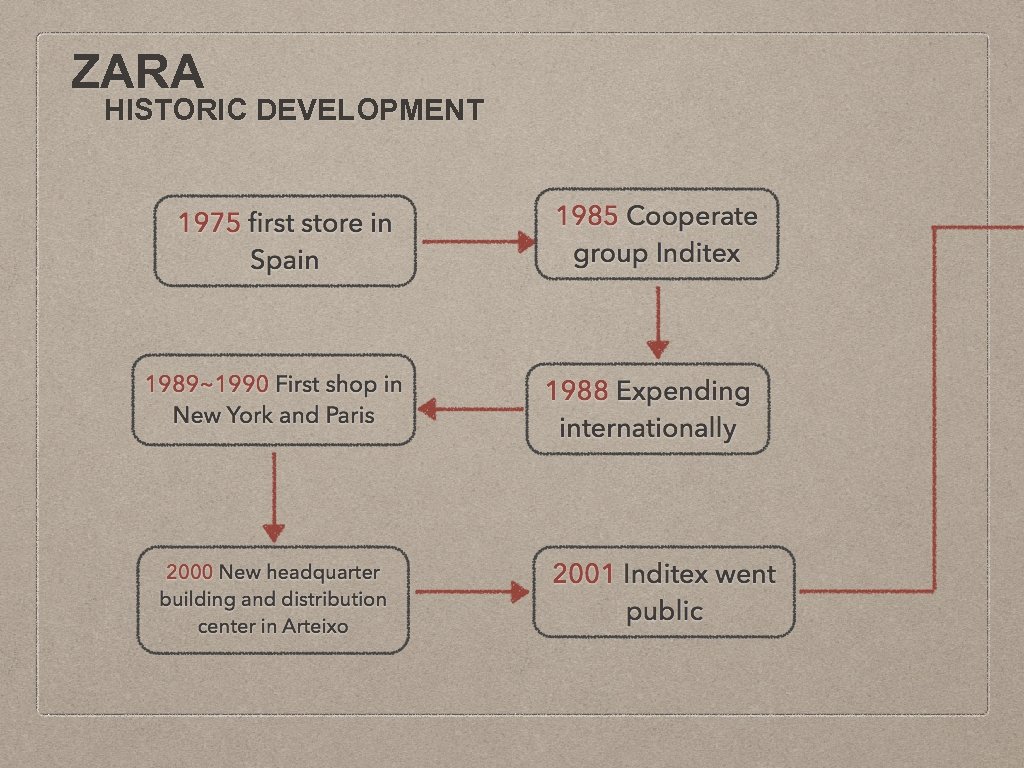 ZARA
HISTORIC DEVELOPMENT

1975 first store in Spain

1985 Cooperate group Inditex

1988 Expending internationally

1989~1990 First shop in New York and Paris

2000 New headquarter building and distribution center in Arteixo

2001 Inditex went public